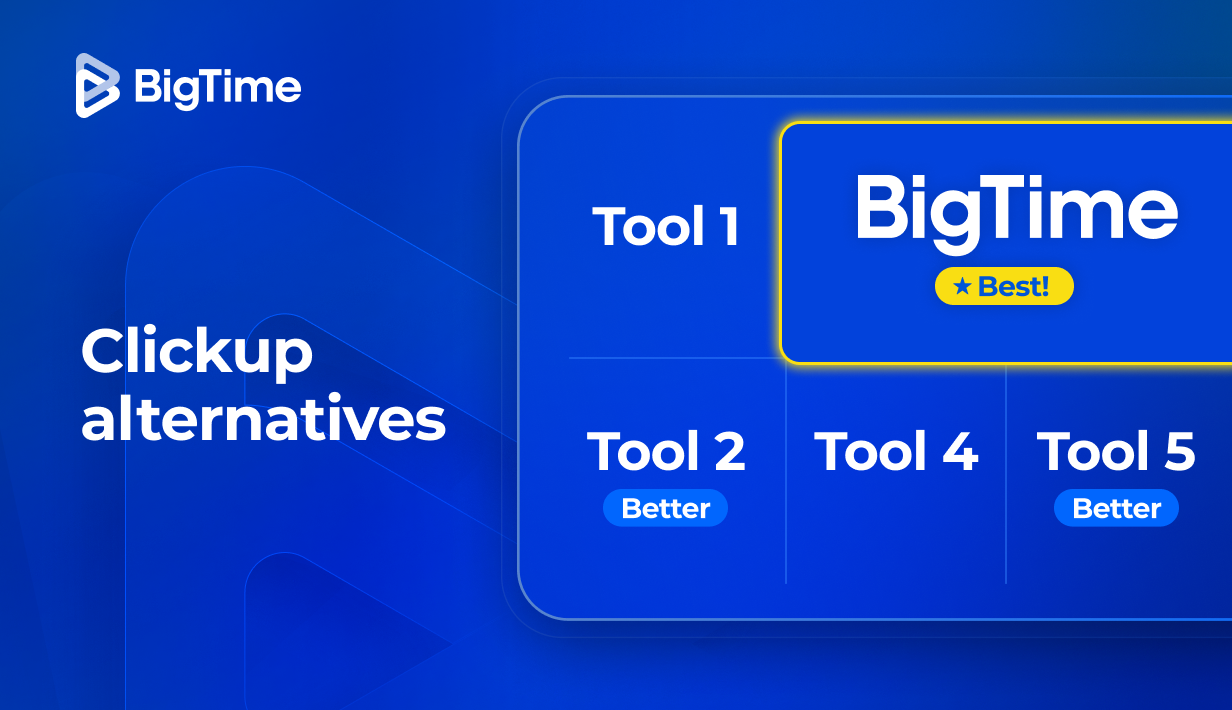 BigTime

Clickup alternatives

Tool 1

BigTime
★ Best!

Tool 2
Better

Tool 4

Tool 5
Better